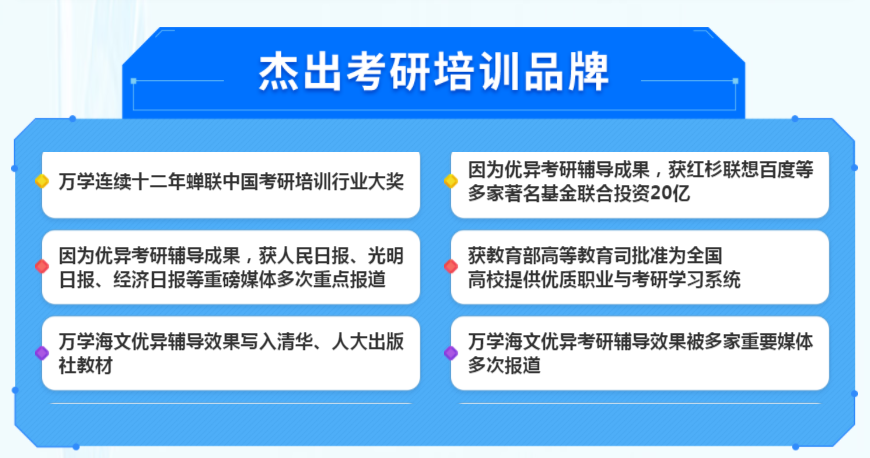 杰出考研培训品牌

万学连续十二年蝉联中国考研培训行业大奖

因为优异考研辅导成果，获人民日报、光明日报、经济日报等重磅媒体多次重点报道

万学海文优异辅导效果写入清华、人大出版社教材

因为优异考研辅导成果，获红杉联想百度等多家著名基金联合投资20亿

获教育部高等教育司批准为全国高校提供优质职业与考研学习系统

万学海文优异考研辅导效果被多家重要媒体多次报道